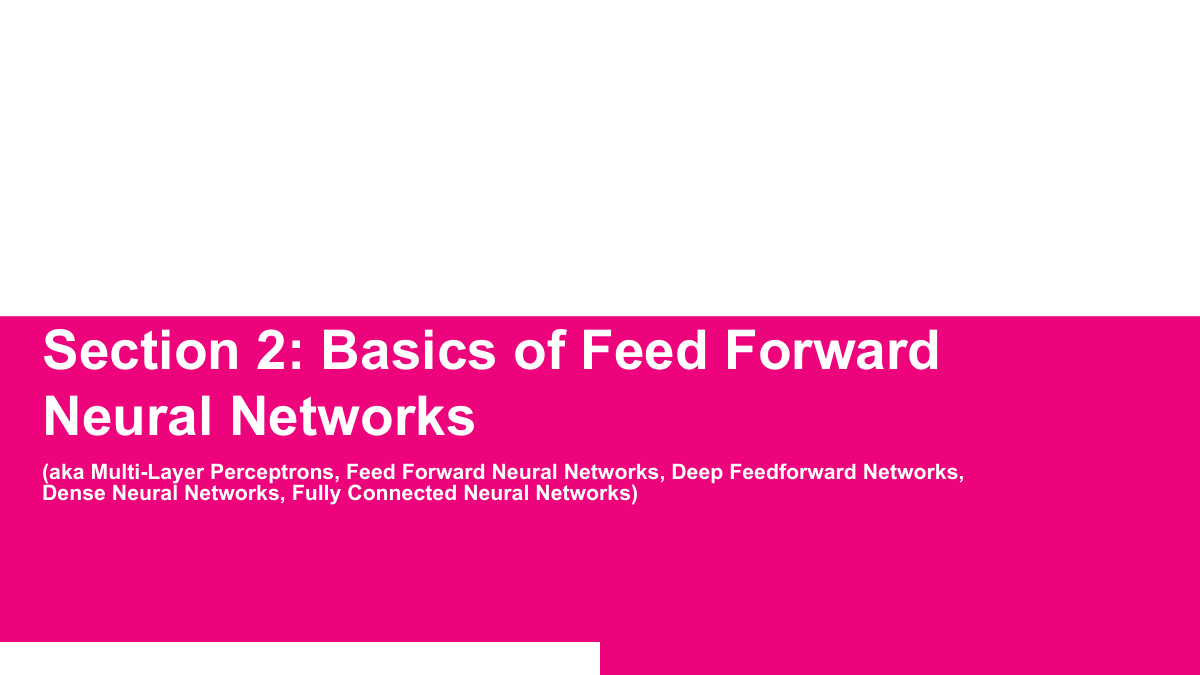 Section 2: Basics of Feed Forward Neural Networks

(aka Multi-Layer Perceptrons, Feed Forward Neural Networks, Deep Feedforward Networks, Dense Neural Networks, Fully Connected Neural Networks)